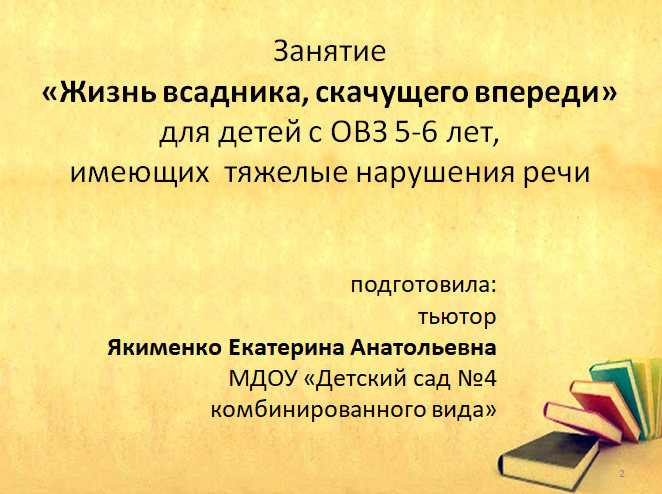 Занятие
«Жизнь всадника, скачущего впереди»
для детей с ОВЗ 5-6 лет,
имеющих тяжелые нарушения речи

подготовила:
тьютор
Якименко Екатерина Анатольевна
МДОУ «Детский сад №4
комбинированного вида»

2